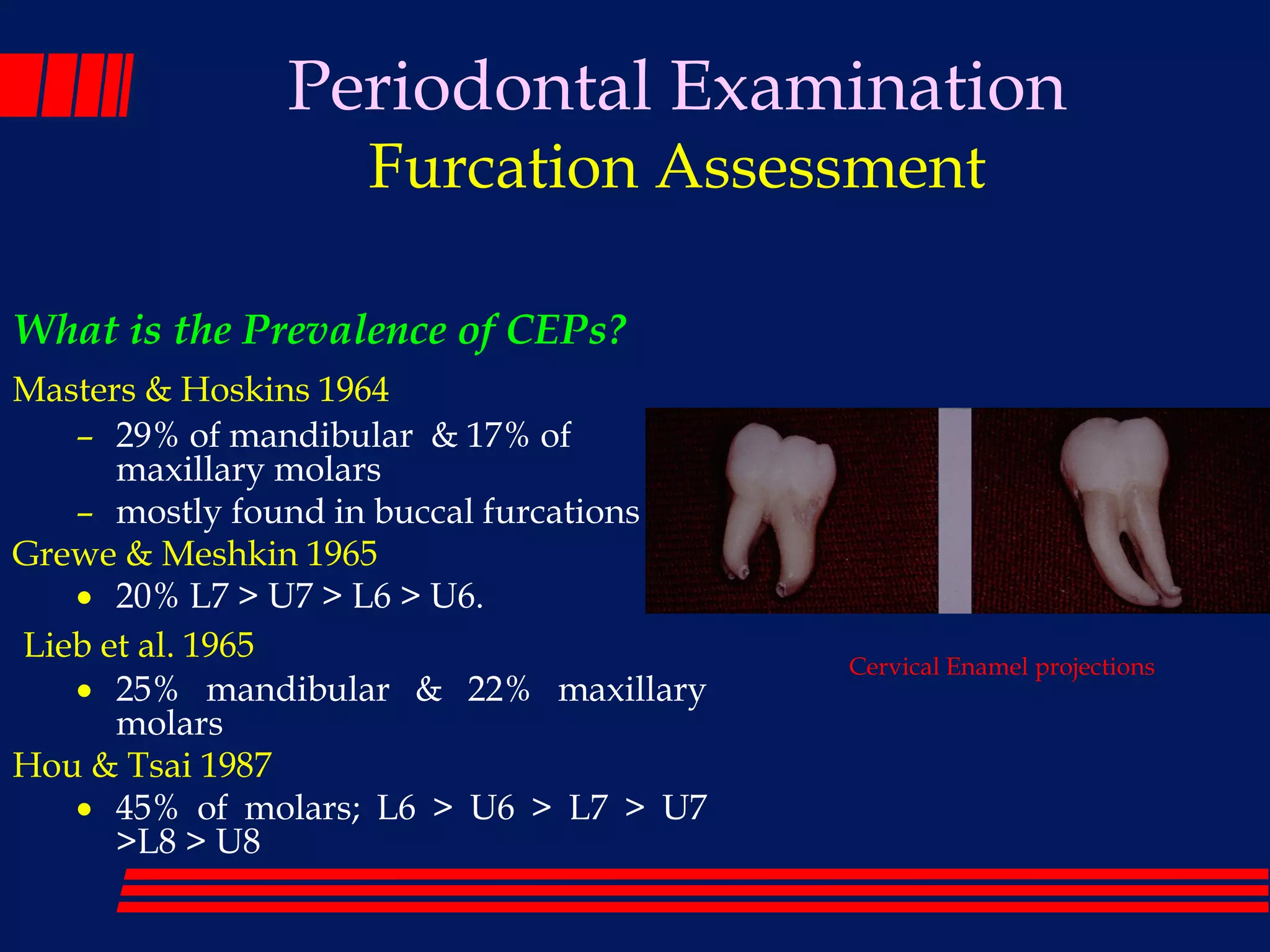 Periodontal Examination
Furcation Assessment

What is the Prevalence of CEPs?

Masters & Hoskins 1964
– 29% of mandibular & 17% of maxillary molars
– mostly found in buccal furcations

Grewe & Meshkin 1965
• 20% L7 > U7 > L6 > U6.

Lieb et al. 1965
• 25% mandibular & 22% maxillary molars

Hou & Tsai 1987
• 45% of molars; L6 > U6 > L7 > U7 >L8 > U8

Cervical Enamel projections